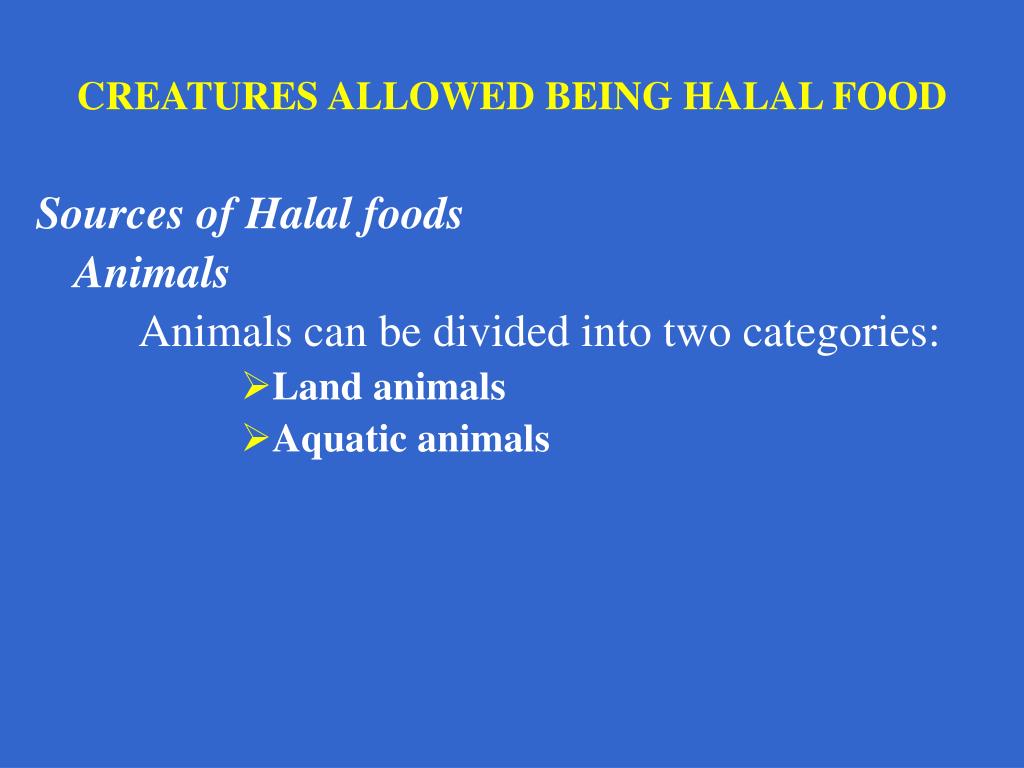 CREATURES ALLOWED BEING HALAL FOOD

Sources of Halal foods

Animals

Animals can be divided into two categories:

➢Land animals

➢Aquatic animals